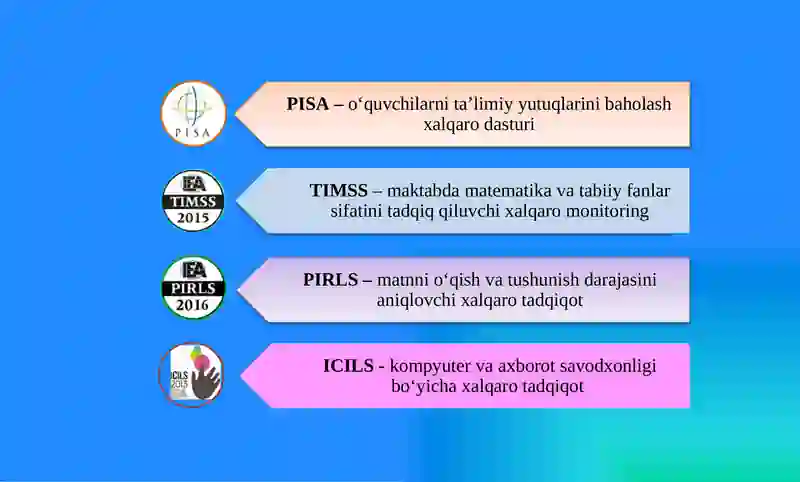 PISA

PISA – o‘quvchilarni ta’limiy yutuqlarini baholash xalqaro dasturi

IEA TIMSS 2015

TIMSS – maktabda matematika va tabiiy fanlar sifatini tadqiq qiluvchi xalqaro monitoring

IEA PIRLS 2016

PIRLS – matnni o‘qish va tushunish darajasini aniqlovchi xalqaro tadqiqot

ICILS 2013

ICILS - kompyuter va axborot savodxonligi bo‘yicha xalqaro tadqiqot